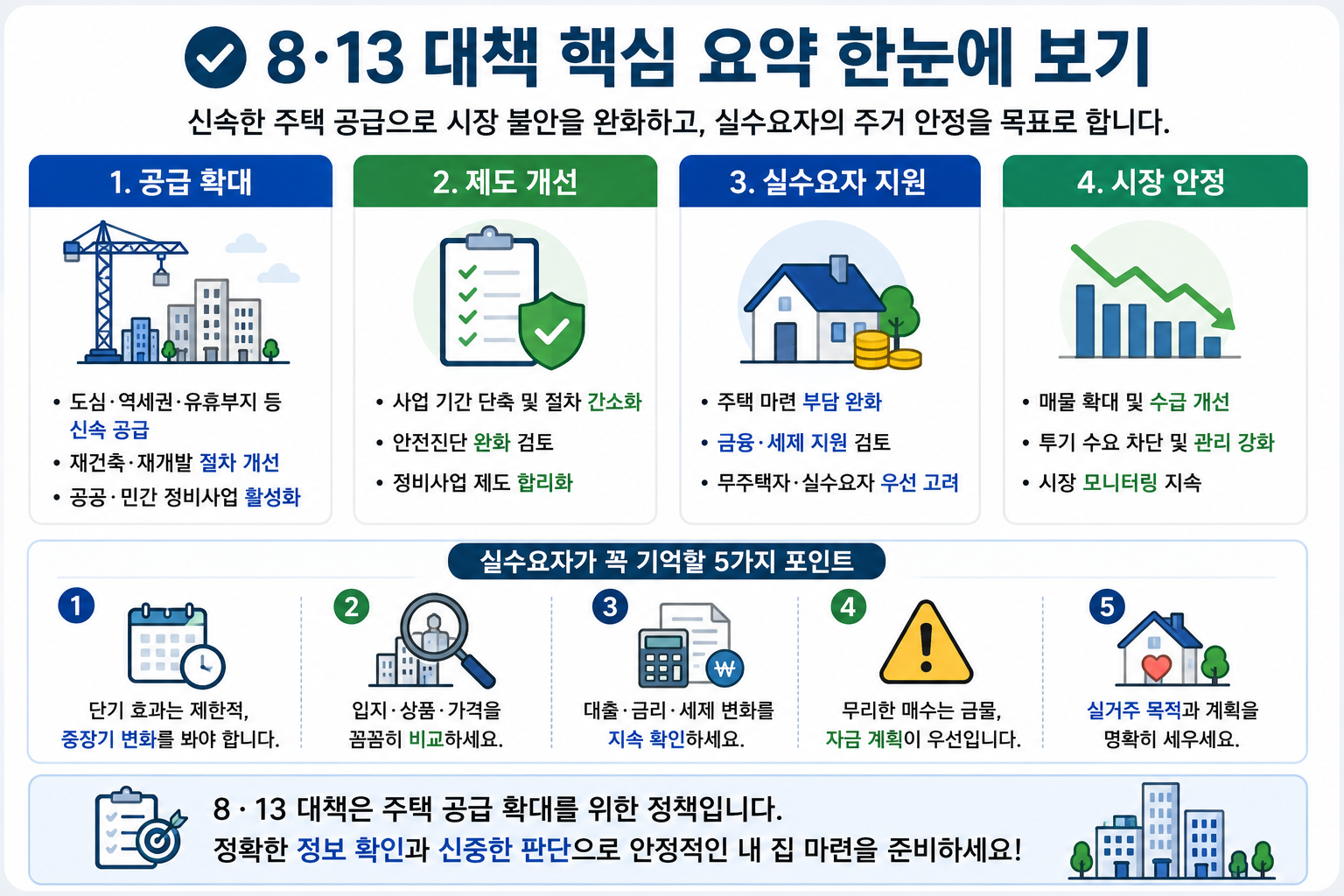 8·13 대책 핵심 요약 한눈에 보기

신속한 주택 공급으로 시장 불안을 완화하고, 실수요자의 주거 안정을 목표로 합니다.

1. 공급 확대

• 도심·역세권·유휴부지 등 신속 공급
• 재건축·재개발 절차 개선
• 공공·민간 정비사업 활성화

2. 제도 개선

• 사업 기간 단축 및 절차 간소화
• 안전진단 완화 검토
• 정비사업 제도 합리화

3. 실수요자 지원

• 주택 마련 부담 완화
• 금융·세제 지원 검토
• 무주택자·실수요자 우선 고려

4. 시장 안정

• 매물 확대 및 수급 개선
• 투기 수요 차단 및 관리 강화
• 시장 모니터링 지속

실수요자가 꼭 기억할 5가지 포인트

1
단기 효과는 제한적, 중장기 변화를 봐야 합니다.

2
입지·상품·가격을 꼼꼼히 비교하세요.

3
₩
대출·금리·세제 변화를 지속 확인하세요.

4
무리한 매수는 금물, 자금 계획이 우선입니다.

5
실거주 목적과 계획을 명확히 세우세요.

8·13 대책은 주택 공급 확대를 위한 정책입니다.
정확한 정보 확인과 신중한 판단으로 안정적인 내 집 마련을 준비하세요!